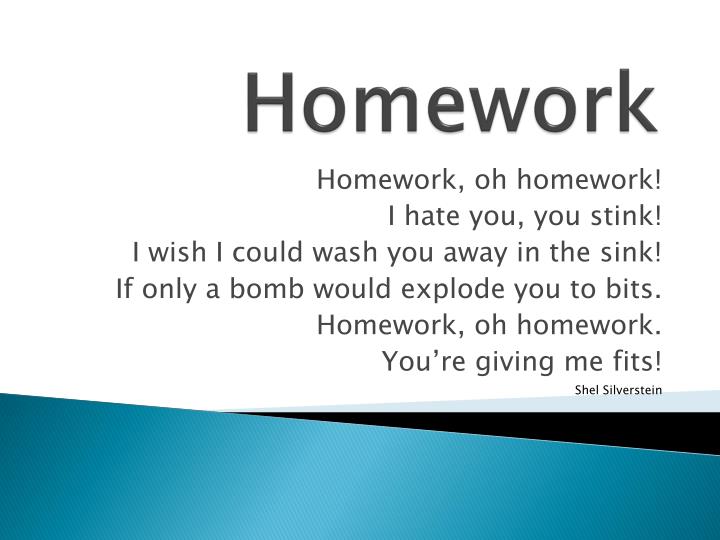 Homework

Homework, oh homework!
I hate you, you stink!
I wish I could wash you away in the sink!
If only a bomb would explode you to bits.
Homework, oh homework.
You're giving me fits!

Shel Silverstein